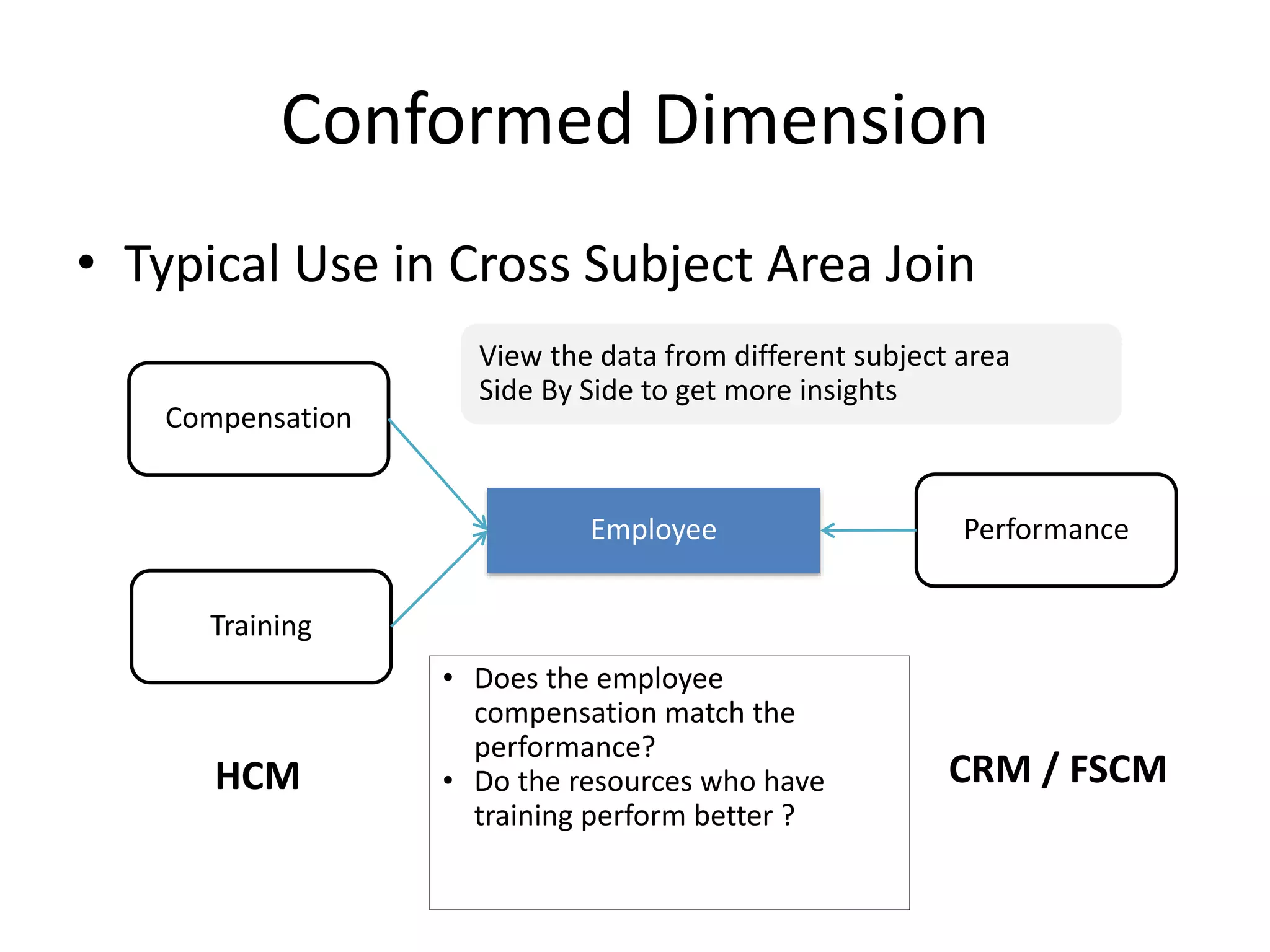 Conformed Dimension

• Typical Use in Cross Subject Area Join

View the data from different subject area
Side By Side to get more insights

Compensation

Employee

Performance

Training

• Does the employee compensation match the performance?
• Do the resources who have training perform better ?

HCM

CRM / FSCM